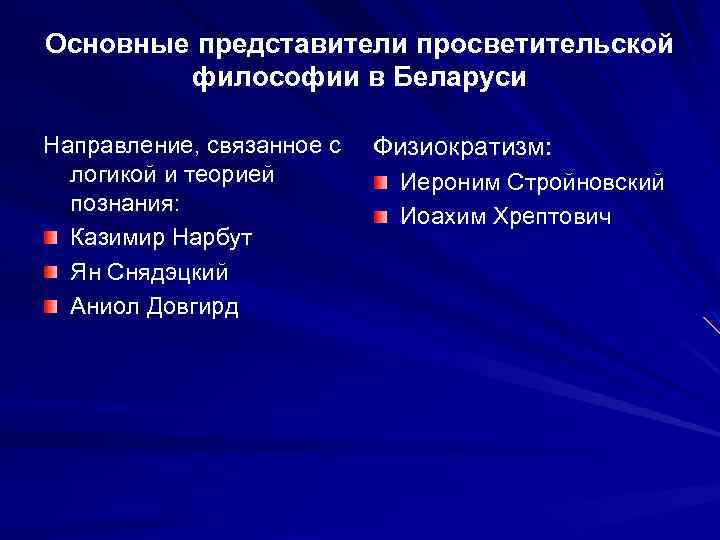 Основные представители просветительской философии в Беларуси

Направление, связанное с логикой и теорией познания:

Казимир Нарбут

Ян Снядэцкий

Аниол Довгирд

Физиократизм:

Иероним Стройновский

Иоахим Хрептович